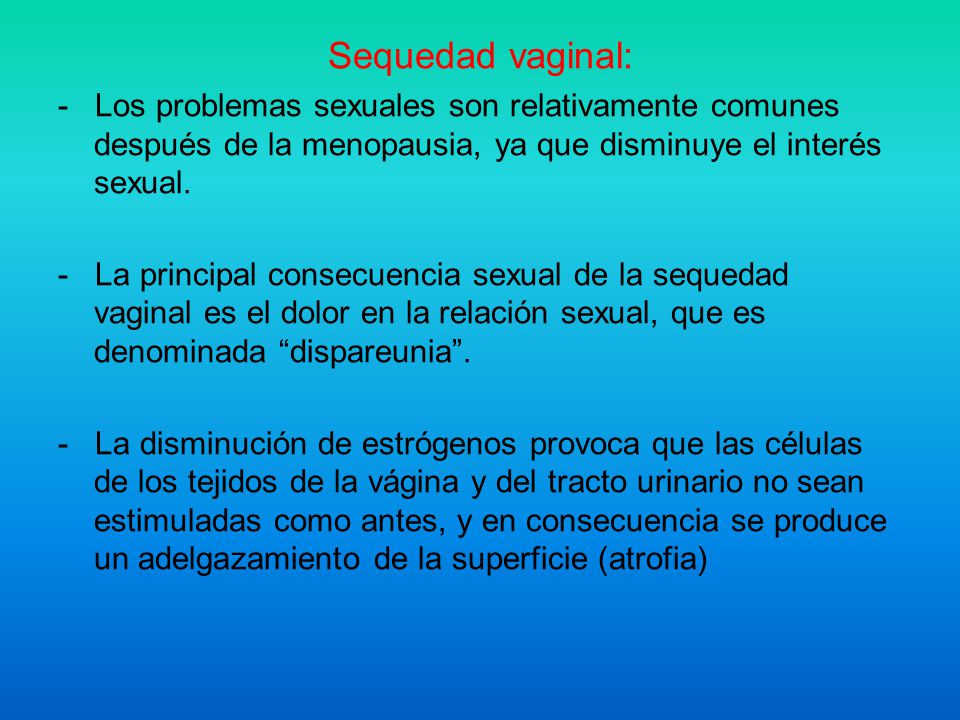 Sequedad vaginal:

- Los problemas sexuales son relativamente comunes después de la menopausia, ya que disminuye el interés sexual.

- La principal consecuencia sexual de la sequedad vaginal es el dolor en la relación sexual, que es denominada “dispareunia”.

- La disminución de estrógenos provoca que las células de los tejidos de la vágina y del tracto urinario no sean estimuladas como antes, y en consecuencia se produce un adelgazamiento de la superficie (atrofia)